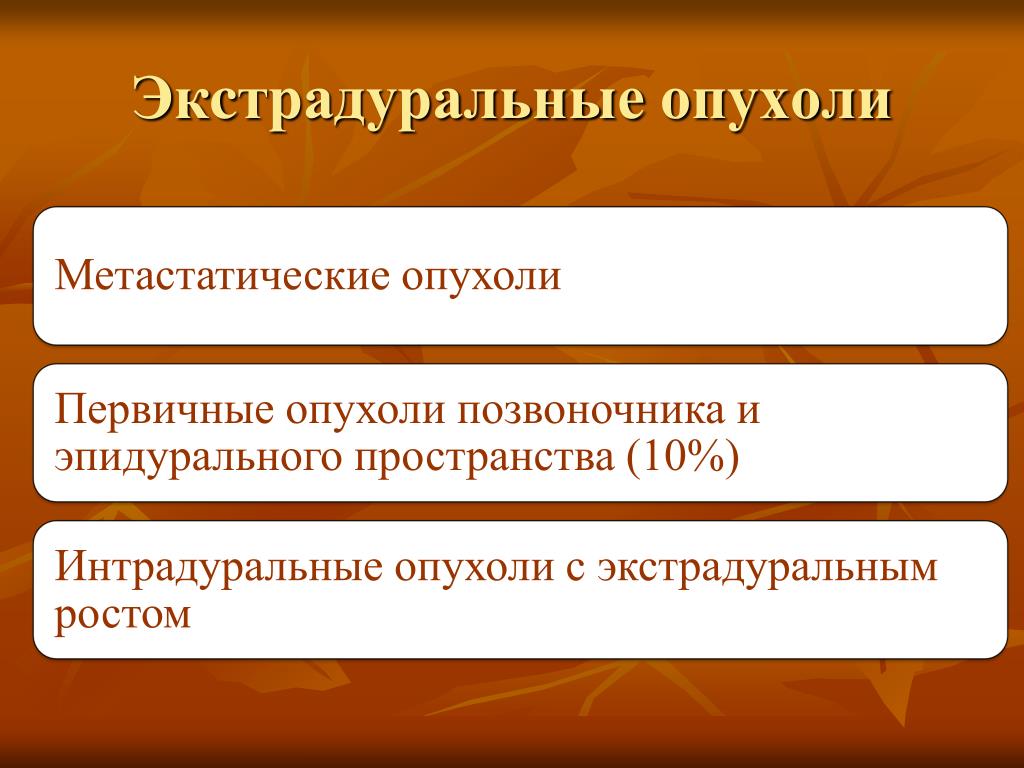 Экстрадуральные опухоли

Метастатические опухоли

Первичные опухоли позвоночника и эпидурального пространства (10%)

Интрадуральные опухоли с экстрадуральным ростом